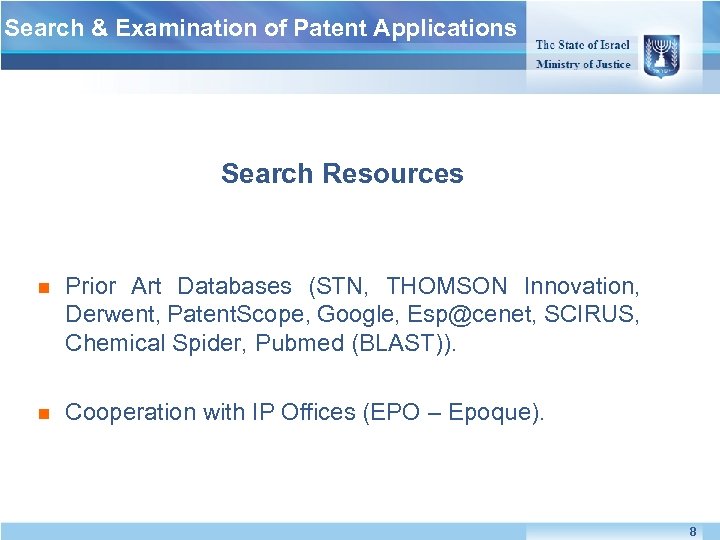 Search & Examination of Patent Applications

The State of Israel
Ministry of Justice

Search Resources

Prior Art Databases (STN, THOMSON Innovation, Derwent, PatentScope, Google, Esp@cenet, SCIRUS, Chemical Spider, Pubmed (BLAST)).

Cooperation with IP Offices (EPO – Epoque).

8